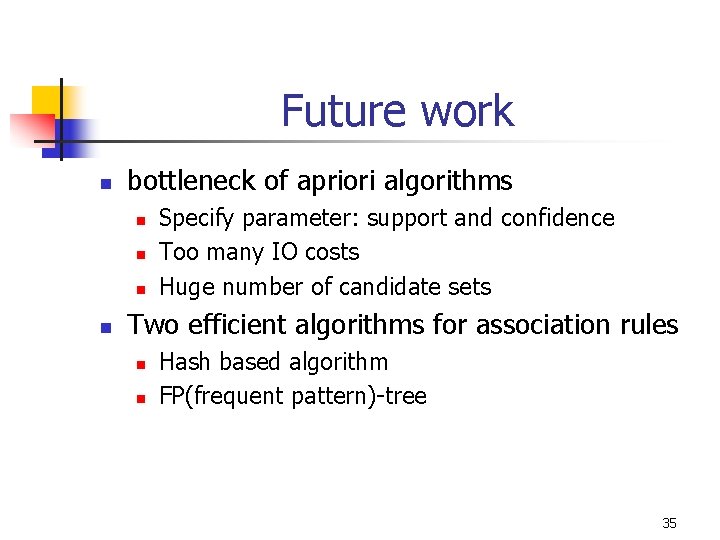 Future work

- bottleneck of apriori algorithms
  - Specify parameter: support and confidence
  - Too many IO costs
  - Huge number of candidate sets
- Two efficient algorithms for association rules
  - Hash based algorithm
  - FP(frequent pattern)-tree

35